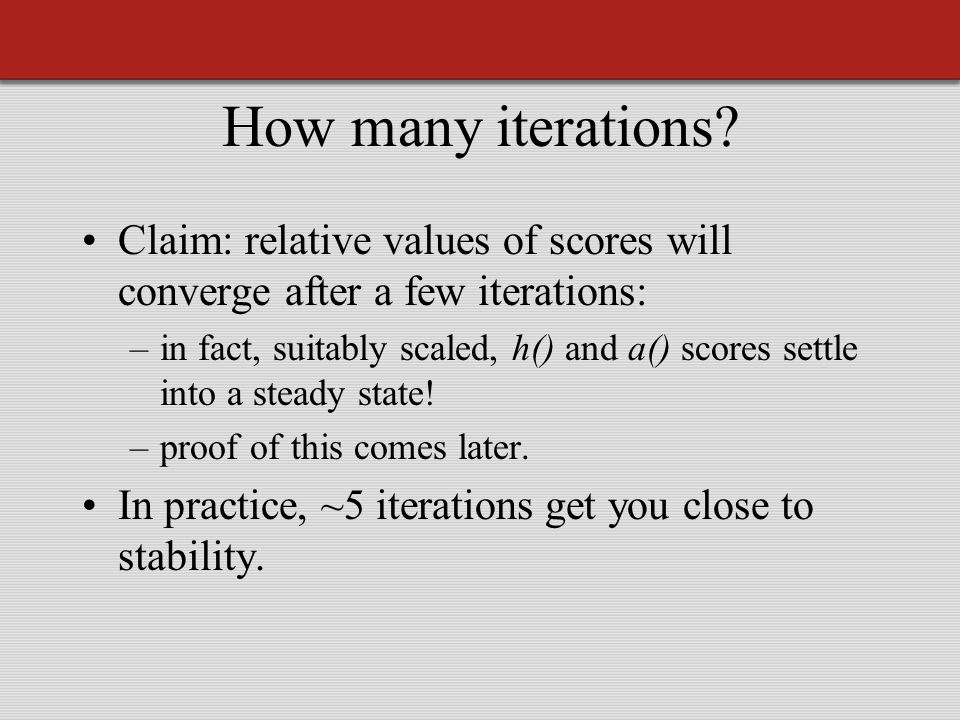 How many iterations?

• Claim: relative values of scores will converge after a few iterations:

– in fact, suitably scaled, h() and a() scores settle into a steady state!

– proof of this comes later.

• In practice, ~5 iterations get you close to stability.